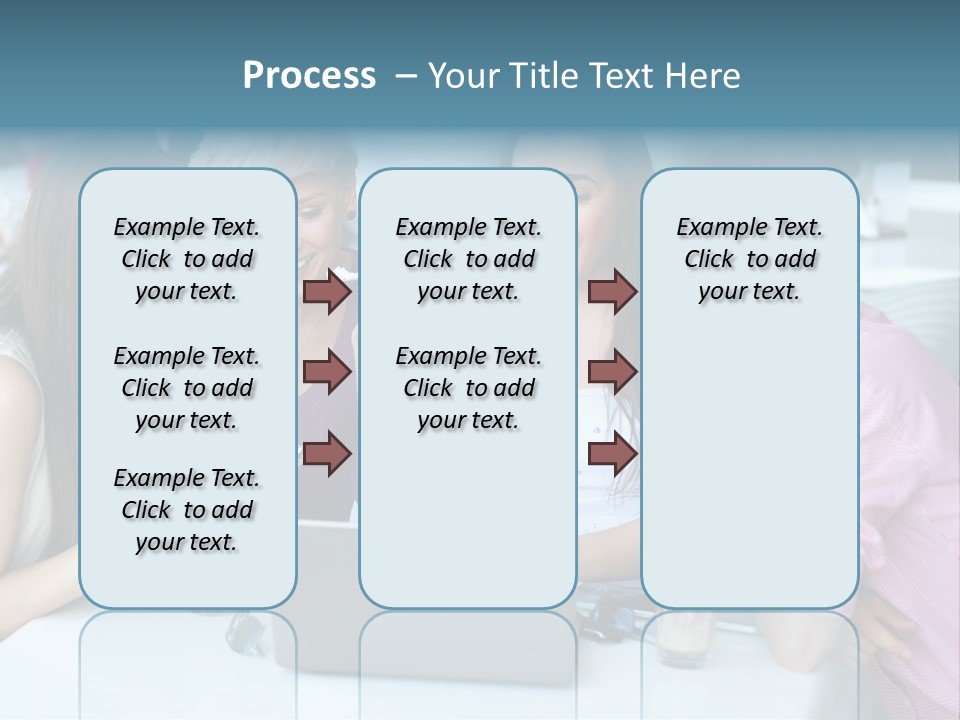 Process – Your Title Text Here

Example Text. Click to add your text.

Example Text. Click to add your text.

Example Text. Click to add your text.

Example Text. Click to add your text.

Example Text. Click to add your text.

Example Text. Click to add your text.